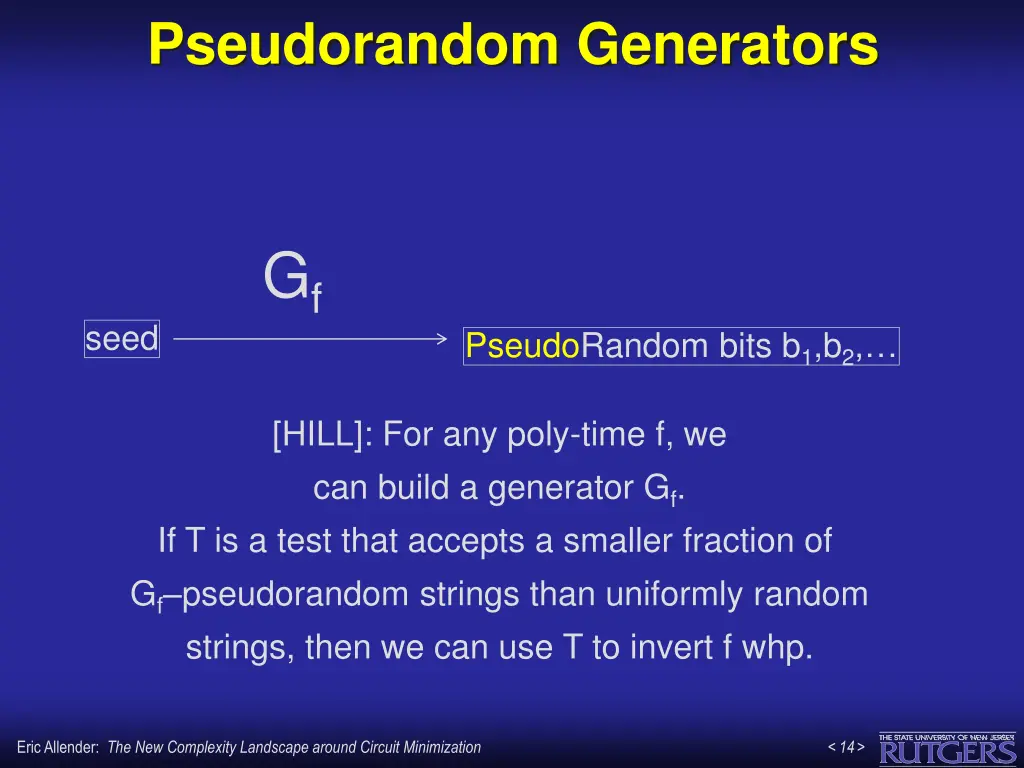 Pseudorandom Generators

$G_f$

seed

PseudoRandom bits $b_1$,$b_2$,…

[HILL]: For any poly-time f, we can build a generator $G_f$.
If T is a test that accepts a smaller fraction of $G_f$–pseudorandom strings than uniformly random strings, then we can use T to invert f whp.

Eric Allender: The New Complexity Landscape around Circuit Minimization

< 14 >

THE STATE UNIVERSITY OF NEW JERSEY
RUTGERS